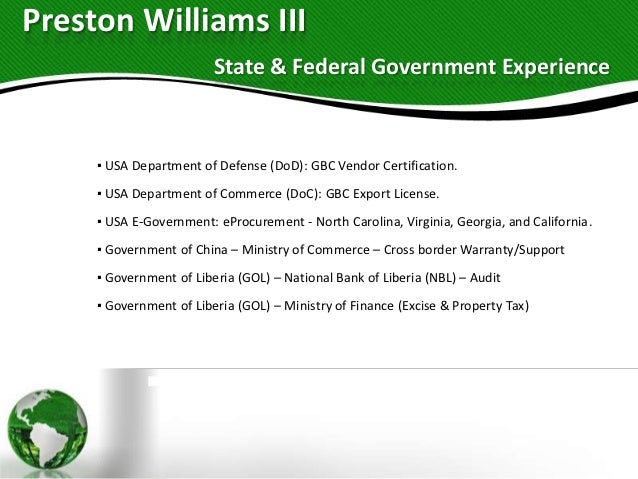 Preston Williams III

State & Federal Government Experience

▪ USA Department of Defense (DoD): GBC Vendor Certification.

▪ USA Department of Commerce (DoC): GBC Export License.

▪ USA E-Government: eProcurement - North Carolina, Virginia, Georgia, and California.

▪ Government of China – Ministry of Commerce – Cross border Warranty/Support

▪ Government of Liberia (GOL) – National Bank of Liberia (NBL) – Audit

▪ Government of Liberia (GOL) – Ministry of Finance (Excise & Property Tax)